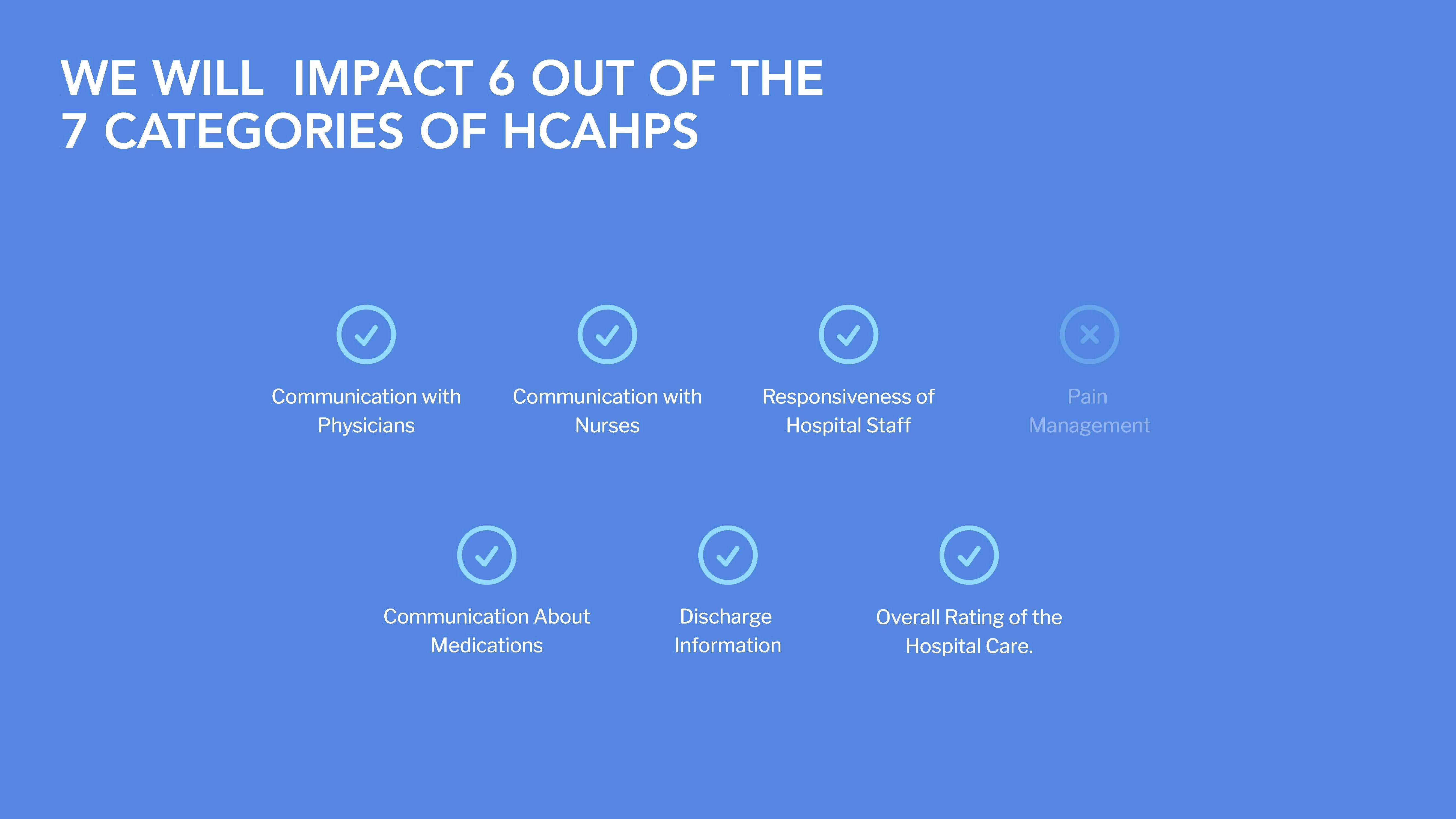 WE WILL  IMPACT 6 OUT OF THE 7 CATEGORIES OF HCAHPS

Communication with Physicians

Communication with Nurses

Responsiveness of Hospital Staff

Pain Management

Communication About Medications

Discharge Information

Overall Rating of the Hospital Care.